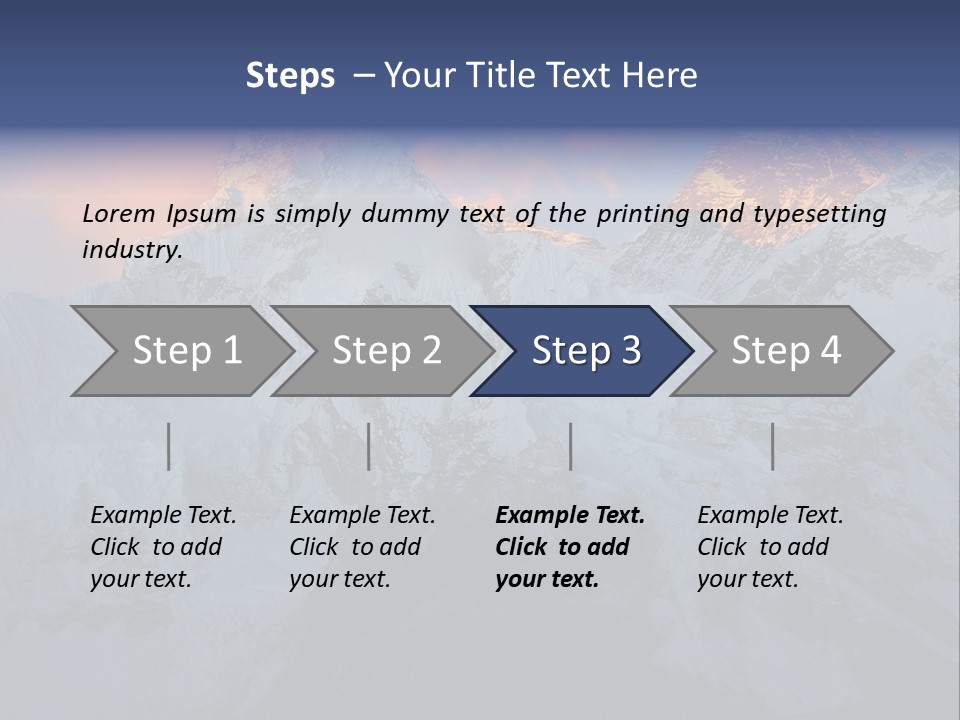 Steps – Your Title Text Here

Lorem Ipsum is simply dummy text of the printing and typesetting industry.

Step 1

Step 2

Step 3

Step 4

Example Text. Click to add your text.

Example Text. Click to add your text.

Example Text. Click to add your text.

Example Text. Click to add your text.